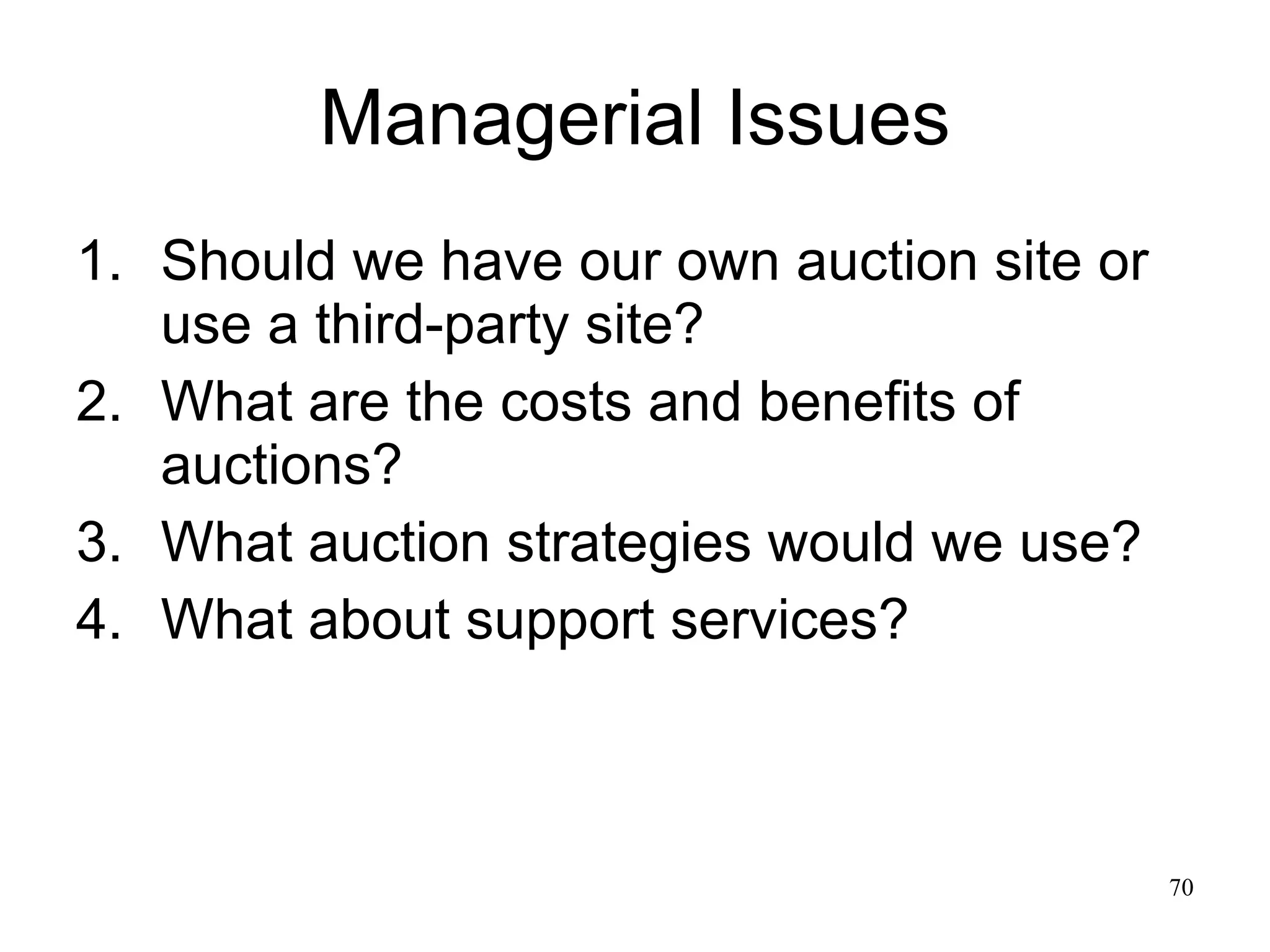 Managerial Issues

1. Should we have our own auction site or use a third-party site?
2. What are the costs and benefits of auctions?
3. What auction strategies would we use?
4. What about support services?

70